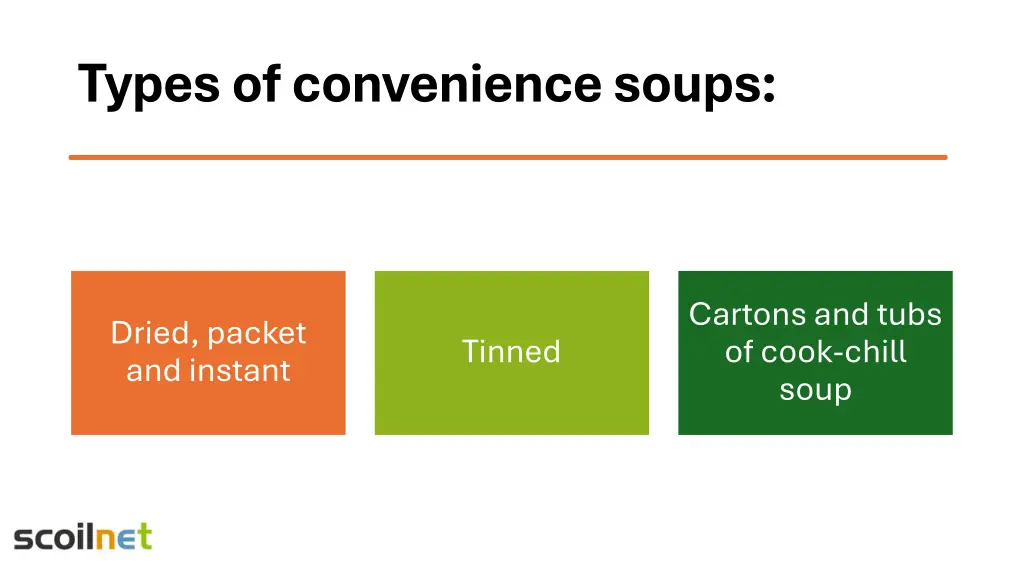 Types of convenience soups:

Dried, packet and instant

Tinned

Cartons and tubs of cook-chill soup

scoilnet